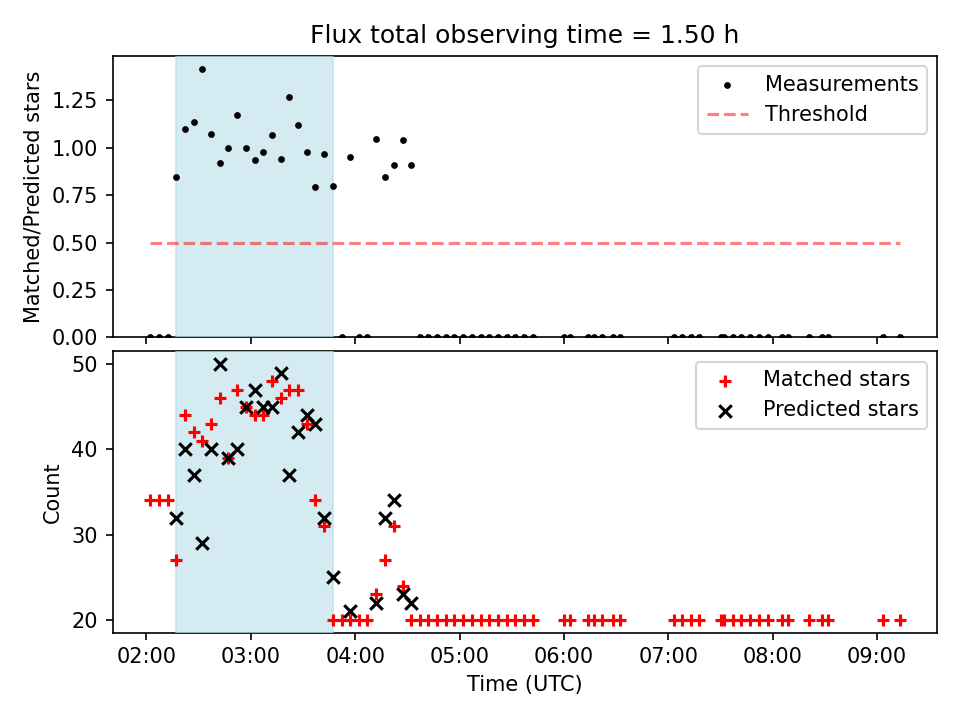 Flux total observing time = 1.50 h

Matched/Predicted stars

1.25
1.00
0.75
0.50
0.25
0.00

Measurements
Threshold

Count

50
40
30
20

Matched stars
Predicted stars

02:00 03:00 04:00 05:00 06:00 07:00 08:00 09:00

Time (UTC)